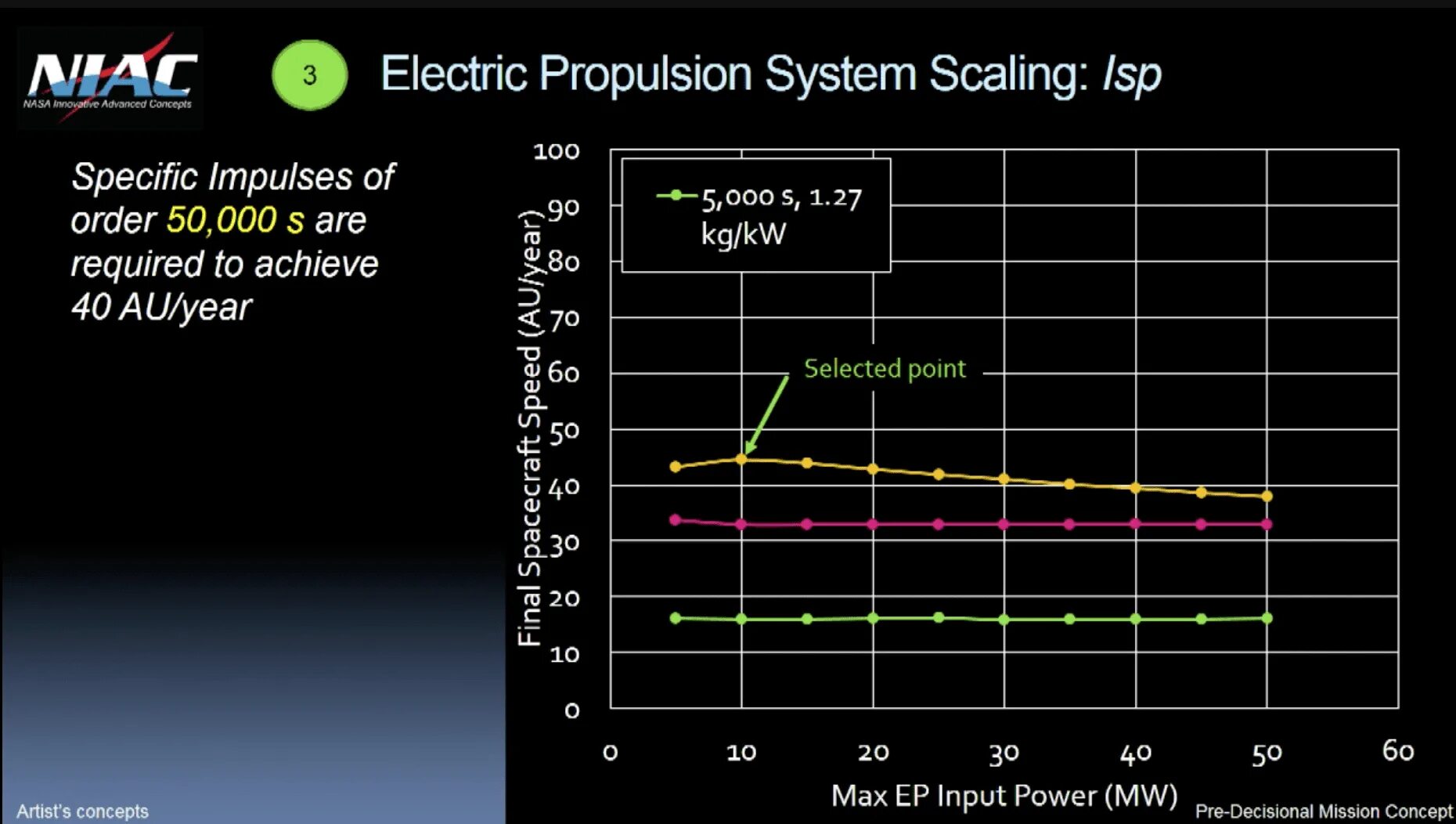 NIAC
NASA Innovative Advanced Concepts

3

Electric Propulsion System Scaling: Isp

Specific Impulses of order 50,000 s are required to achieve 40 AU/year

5,000 s, 1.27 kg/kW

Selected point

Final Spacecraft Speed (AU/year)

100
90
80
70
60
50
40
30
20
10
0

0 10 20 30 40 50 60

Max EP Input Power (MW)

Artist's concepts

Pre-Decisional Mission Concept